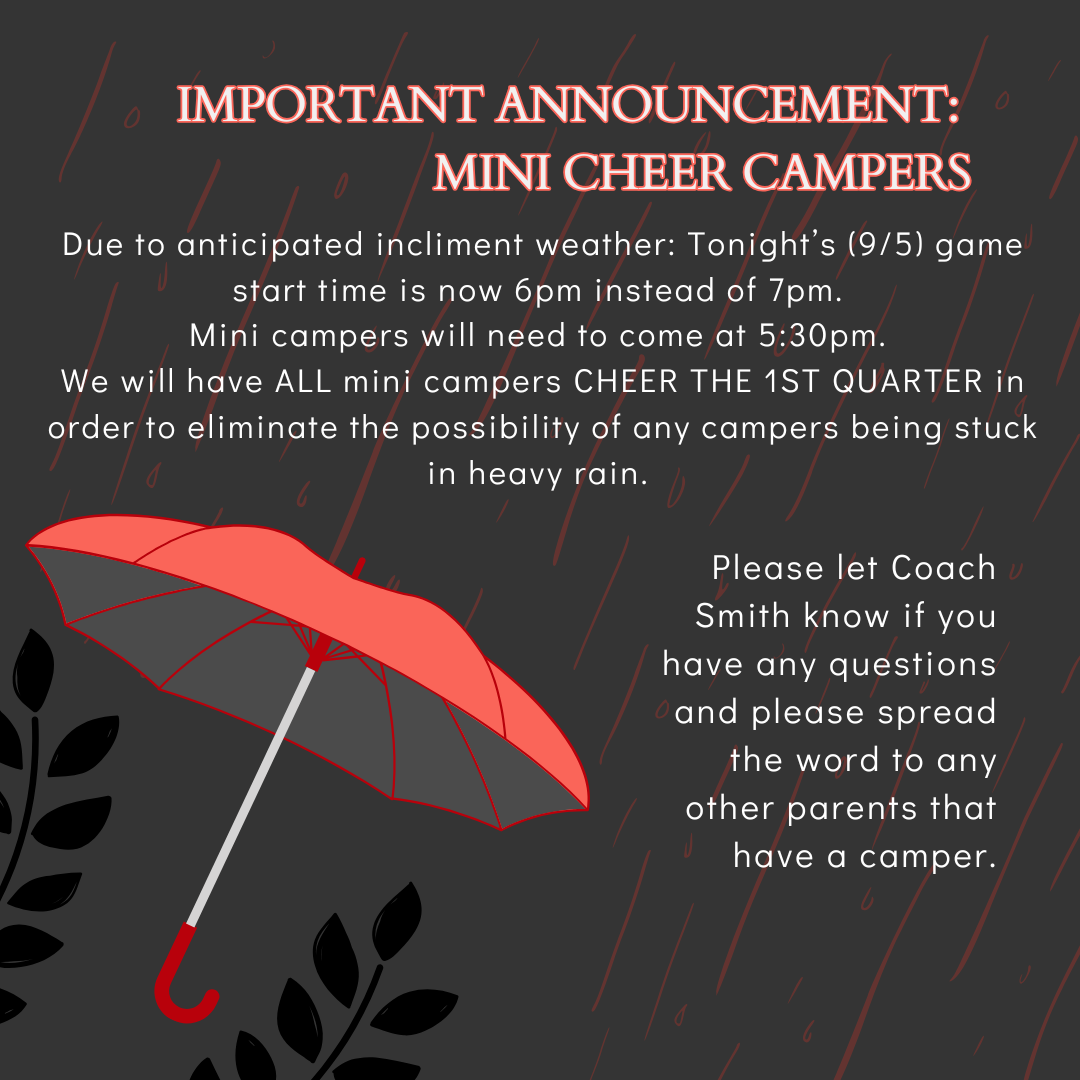 IMPORTANT ANNOUNCEMENT:
MINI CHEER CAMPERS

Due to anticipated incliment weather: Tonight's (9/5) game start time is now 6pm instead of 7pm.
Mini campers will need to come at 5:30pm.
We will have ALL mini campers CHEER THE 1ST QUARTER in order to eliminate the possibility of any campers being stuck in heavy rain.

Please let Coach Smith know if you have any questions and please spread the word to any other parents that have a camper.